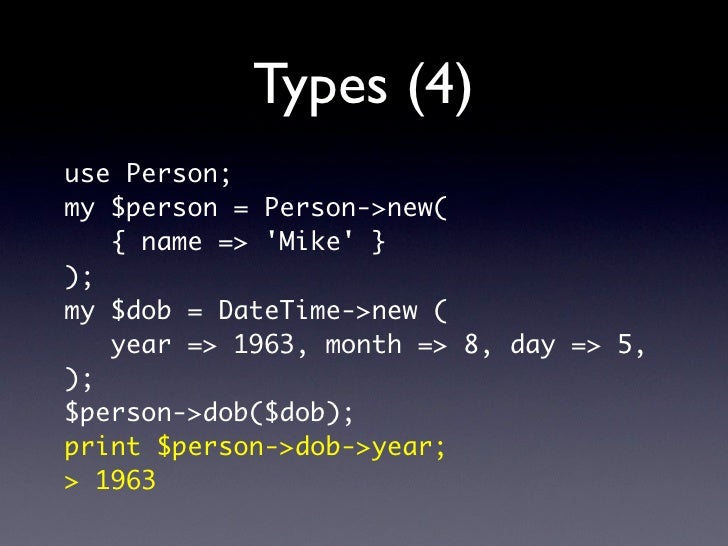 Types (4)

use Person;
my $person = Person->new(
   { name => 'Mike' }
);
my $dob = DateTime->new (
   year => 1963, month => 8, day => 5,
);
$person->dob($dob);
print $person->dob->year;
> 1963